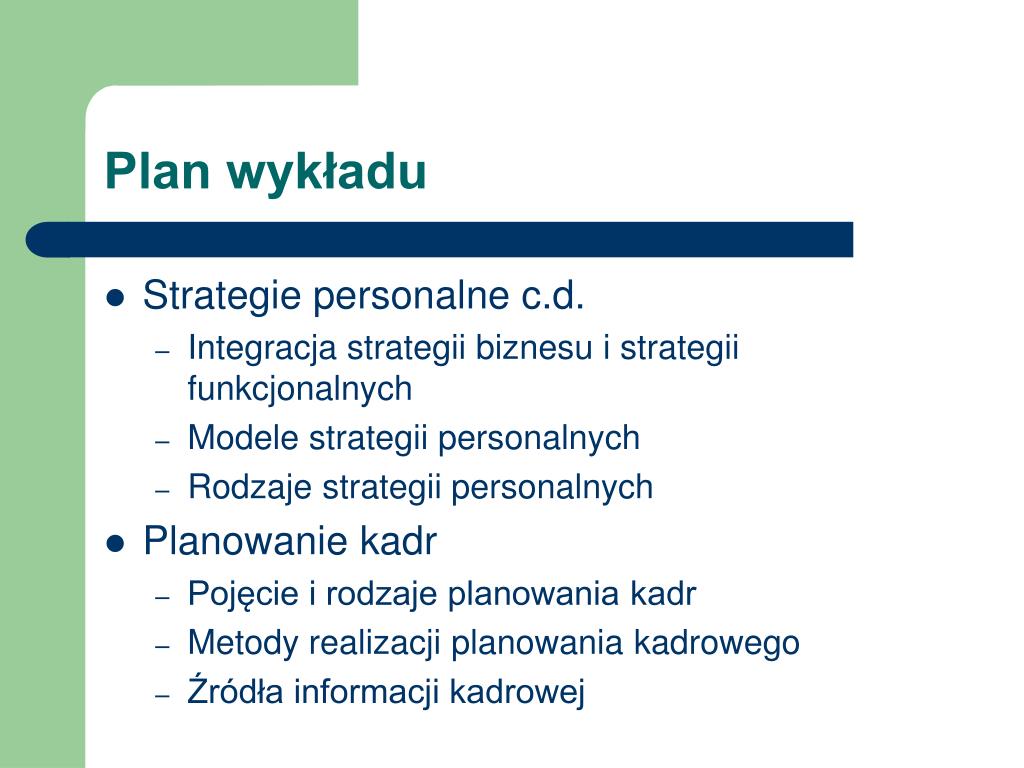 Plan wykładu

- Strategie personalne c.d.
  – Integracja strategii biznesu i strategii funkcjonalnych
  – Modele strategii personalnych
  – Rodzaje strategii personalnych
- Planowanie kadr
  – Pojęcie i rodzaje planowania kadr
  – Metody realizacji planowania kadrowego
  – Źródła informacji kadrowej